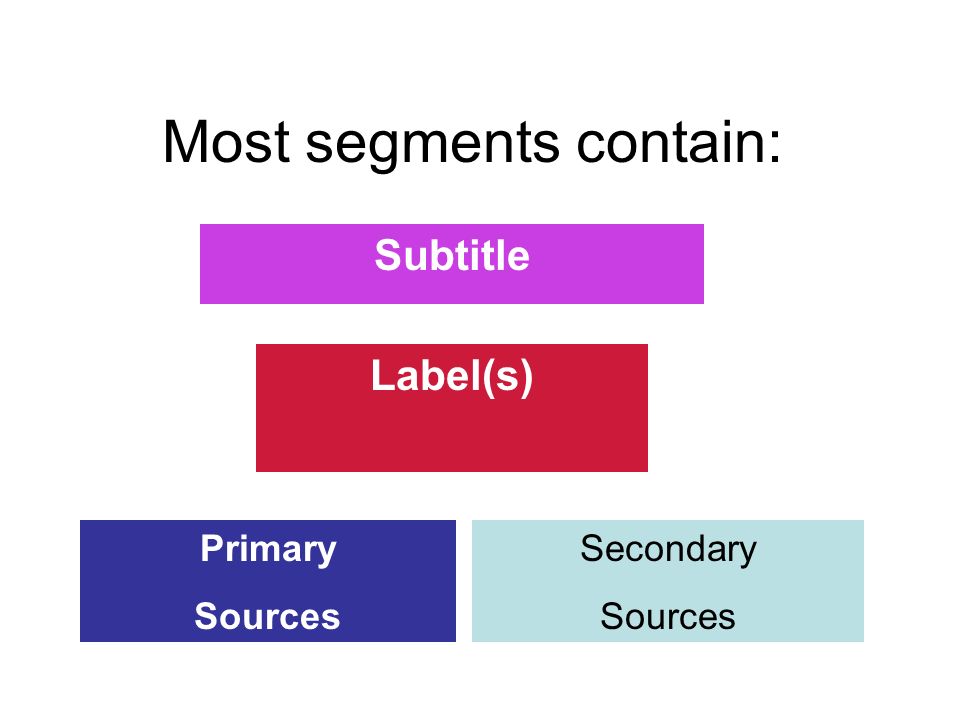 Most segments contain:

Subtitle

Label(s)

Primary Sources

Secondary Sources